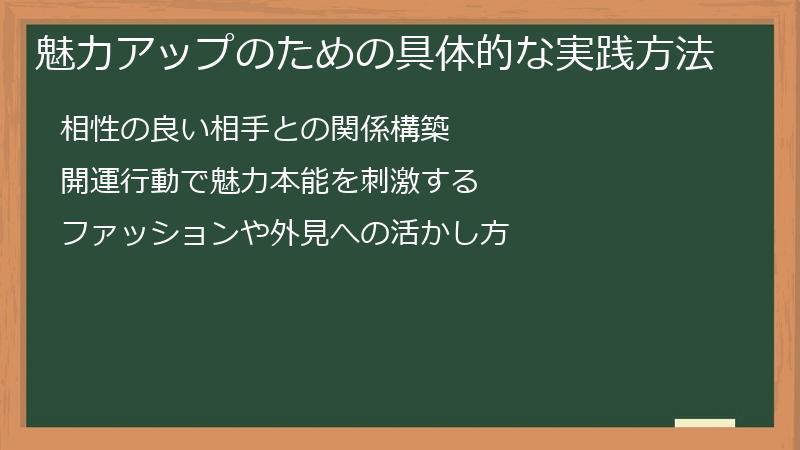 魅力アップのための具体的な実践方法

相性の良い相手との関係構築

開運行動で魅力本能を刺激する

ファッションや外見への活かし方